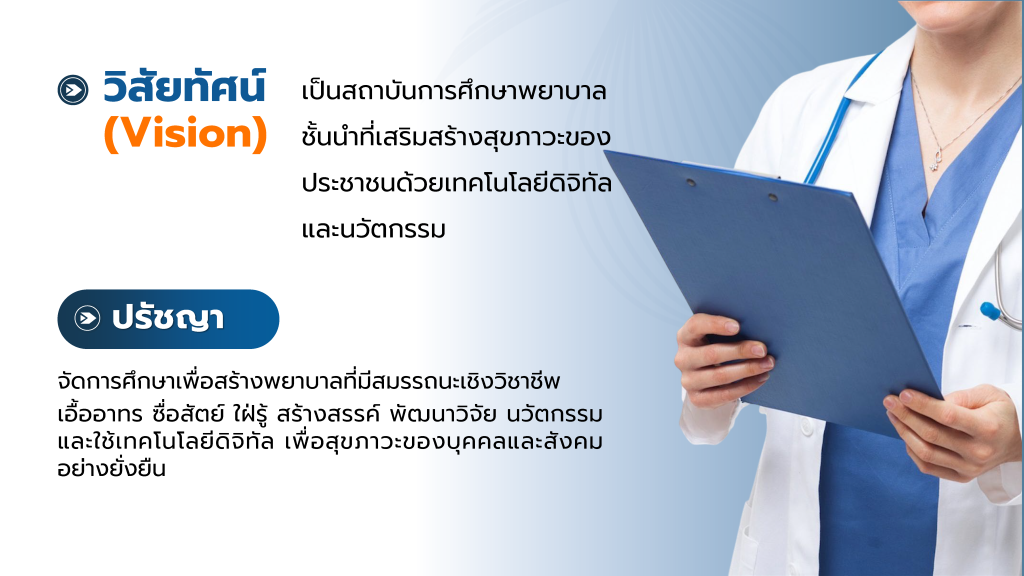 วิสัยทัศน์
(Vision)

เป็นสถาบันการศึกษาพยาบาลชั้นนำที่เสริมสร้างสุขภาวะของประชาชนด้วยเทคโนโลยีดิจิทัลและนวัตกรรม

ปรัชญา

จัดการศึกษาเพื่อสร้างพยาบาลที่มีสมรรถนะเชิงวิชาชีพ เอื้ออาทร ซื่อสัตย์ ใฝ่รู้ สร้างสรรค์ พัฒนาวิจัย นวัตกรรม และใช้เทคโนโลยีดิจิทัล เพื่อสุขภาวะของบุคคลและสังคมอย่างยั่งยืน